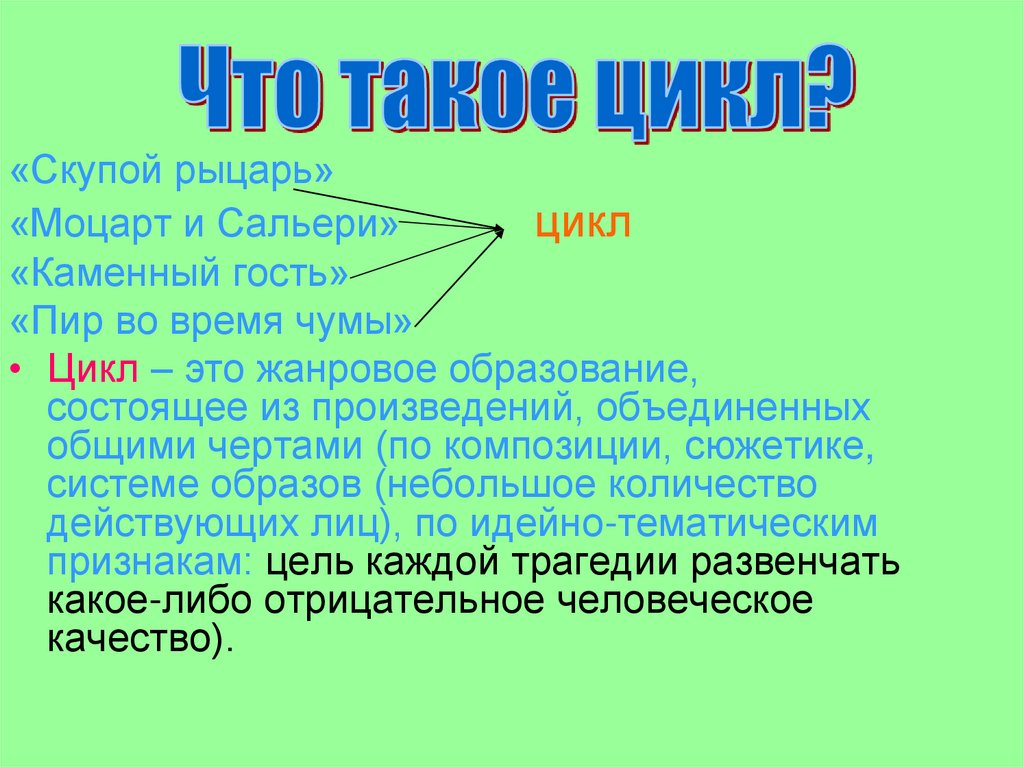 Что такое цикл?

«Скупой рыцарь»
«Моцарт и Сальери» цикл
«Каменный гость»
«Пир во время чумы»

• Цикл – это жанровое образование, состоящее из произведений, объединенных общими чертами (по композиции, сюжетике, системе образов (небольшое количество действующих лиц), по идейно-тематическим признакам: цель каждой трагедии развенчать какое-либо отрицательное человеческое качество).